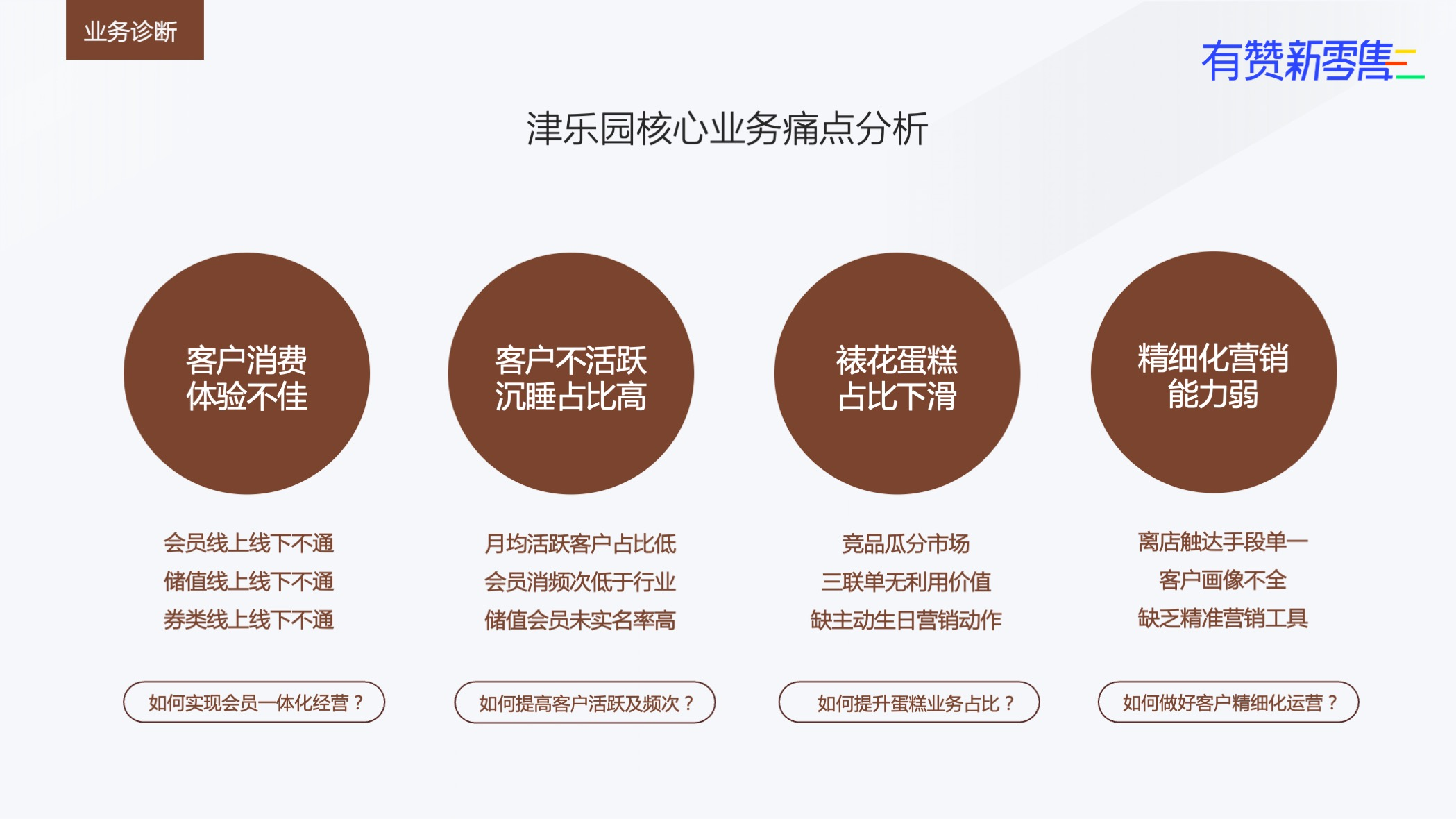 业务诊断

有赞新零售

津乐园核心业务痛点分析

客户消费体验不佳

会员线上线下不通
储值线上线下不通
券类线上线下不通

如何实现会员一体化经营？

客户不活跃沉睡占比高

月均活跃客户占比低
会员消频次低于行业
储值会员未实名率高

如何提高客户活跃及频次？

裱花蛋糕占比下滑

竞品瓜分市场
三联单无利用价值
缺主动生日营销动作

如何提升蛋糕业务占比？

精细化营销能力弱

离店触达手段单一
客户画像不全
缺乏精准营销工具

如何做好客户精细化运营？